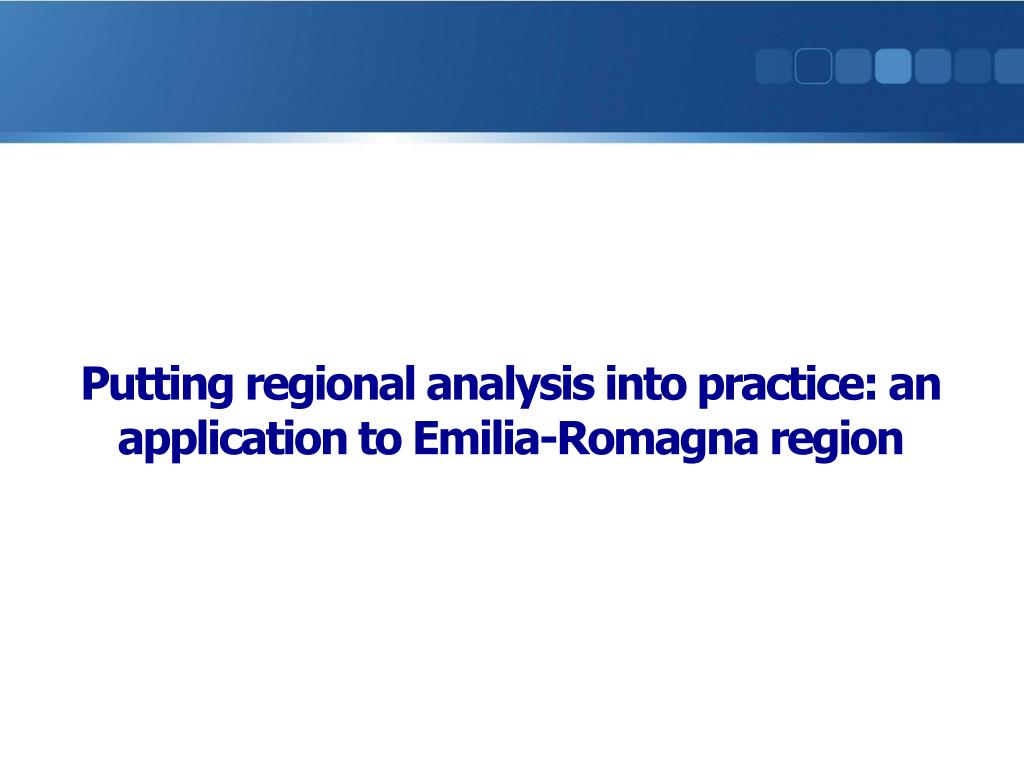 Putting regional analysis into practice: an application to Emilia-Romagna region